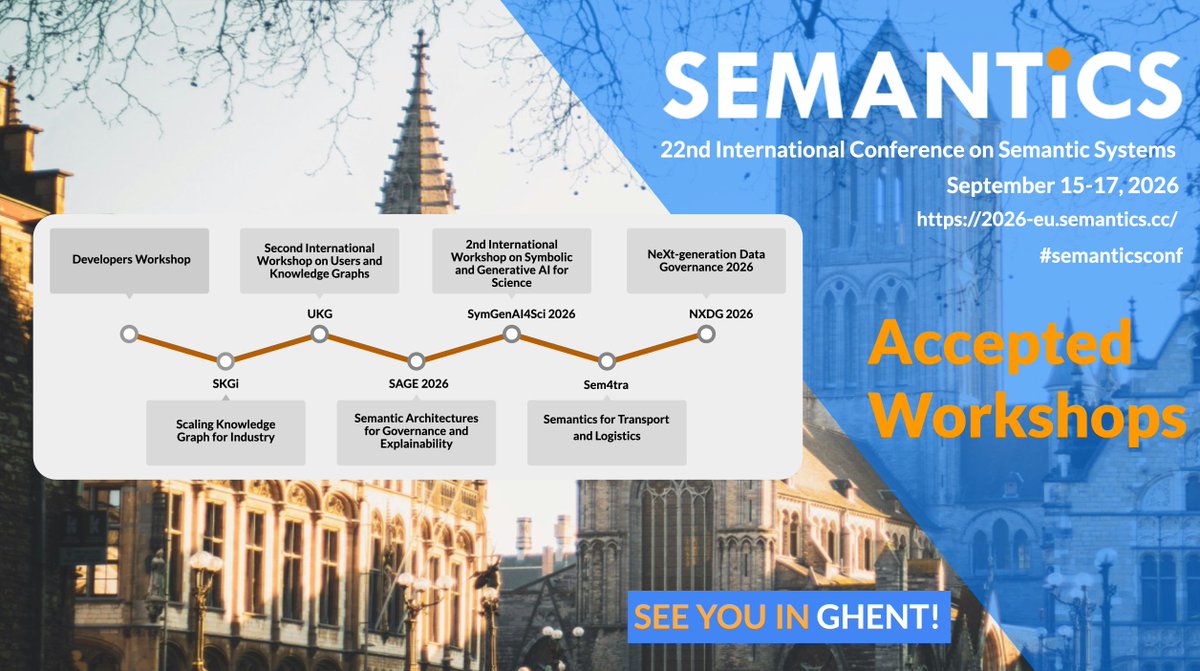 SEMANTiCS

22nd International Conference on Semantic Systems

September 15-17, 2026

https://2026-eu.semantics.cc/

#semanticsconf

Developers Workshop

Second International Workshop on Users and Knowledge Graphs

UKG

2nd International Workshop on Symbolic and Generative AI for Science

SymGenAI4Sci 2026

NeXt-generation Data Governance 2026

NXDG 2026

SKGi

Scaling Knowledge Graph for Industry

SAGE 2026

Semantic Architectures for Governance and Explainability

Sem4tra

Semantics for Transport and Logistics

Accepted Workshops

SEE YOU IN GHENT!